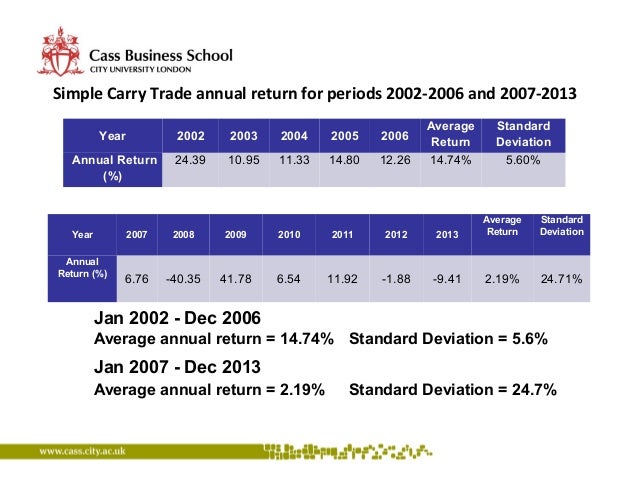 Cass Business School
CITY UNIVERSITY LONDON

Simple Carry Trade annual return for periods 2002-2006 and 2007-2013

| Year | 2002 | 2003 | 2004 | 2005 | 2006 | Average Return | Standard Deviation |
|---|---|---|---|---|---|---|---|
| Annual Return (%) | 24.39 | 10.95 | 11.33 | 14.80 | 12.26 | 14.74% | 5.60% |

| Year | 2007 | 2008 | 2009 | 2010 | 2011 | 2012 | 2013 | Average Return | Standard Deviation |
|---|---|---|---|---|---|---|---|---|---|
| Annual Return (%) | 6.76 | -40.35 | 41.78 | 6.54 | 11.92 | -1.88 | -9.41 | 2.19% | 24.71% |

Jan 2002 - Dec 2006
Average annual return = 14.74% Standard Deviation = 5.6%

Jan 2007 - Dec 2013
Average annual return = 2.19% Standard Deviation = 24.7%

www.cass.city.ac.uk